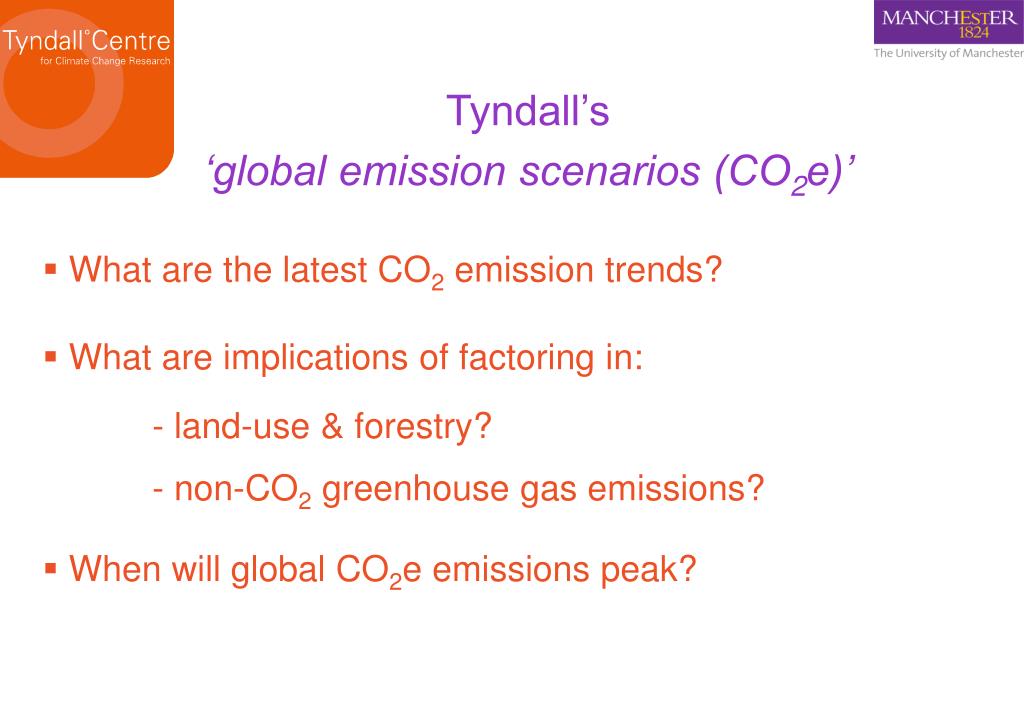 Tyndall°Centre
for Climate Change Research

MANCHESTER
1824
The University of Manchester

Tyndall's
'global emission scenarios ($CO_2e$)'

▪ What are the latest $CO_2$ emission trends?

▪ What are implications of factoring in:

- land-use & forestry?

- non-$CO_2$ greenhouse gas emissions?

▪ When will global $CO_2e$ emissions peak?